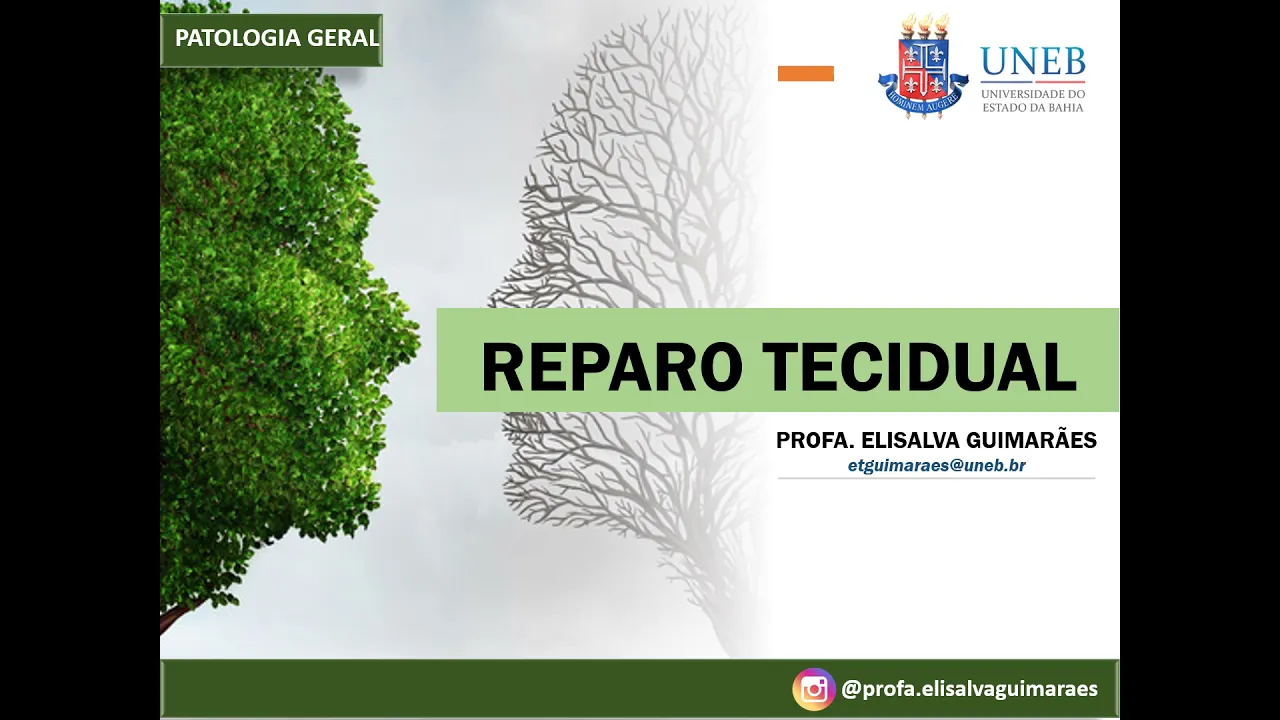 PATOLOGIA GERAL

HOMINEM AUGERE

UNEB
UNIVERSIDADE DO ESTADO DA BAHIA

REPARO TECIDUAL

PROFA. ELISALVA GUIMARÃES
etguimaraes@uneb.br

@profa.elisalvaguimaraes